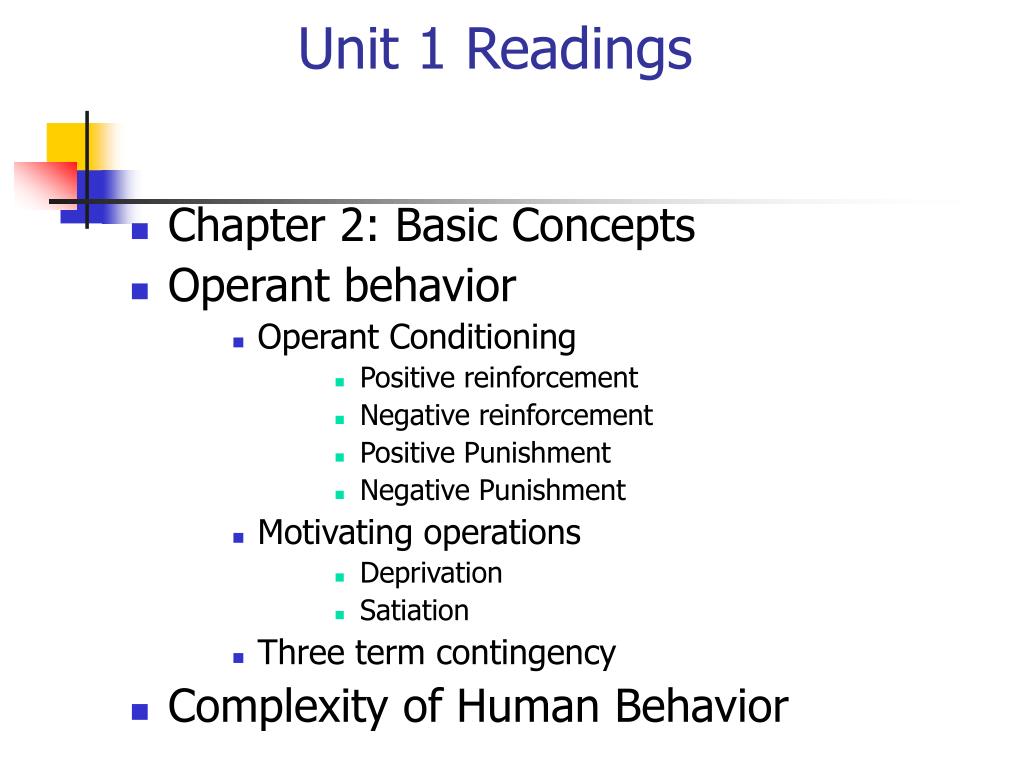 Unit 1 Readings

- Chapter 2: Basic Concepts
- Operant behavior
  - Operant Conditioning
    - Positive reinforcement
    - Negative reinforcement
    - Positive Punishment
    - Negative Punishment
  - Motivating operations
    - Deprivation
    - Satiation
  - Three term contingency
- Complexity of Human Behavior